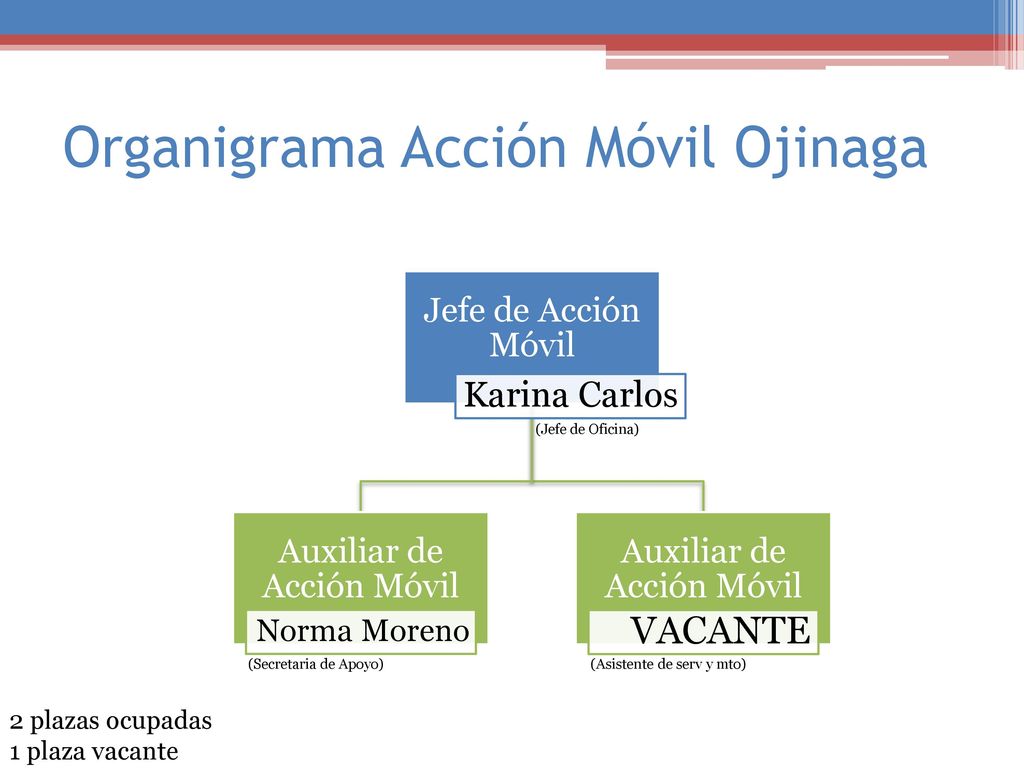 Organigrama Acción Móvil Ojinaga

Jefe de Acción Móvil

Karina Carlos

(Jefe de Oficina)

Auxiliar de Acción Móvil

Norma Moreno

(Secretaria de Apoyo)

Auxiliar de Acción Móvil

VACANTE

(Asistente de serv y mto)

2 plazas ocupadas
1 plaza vacante